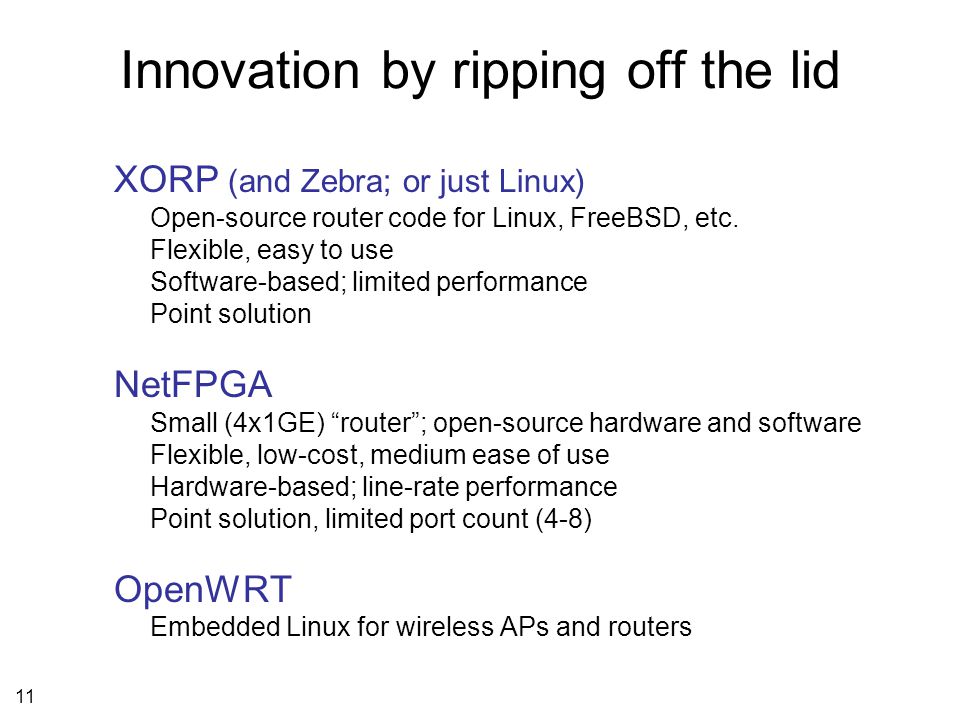 Innovation by ripping off the lid

XORP (and Zebra; or just Linux)
Open-source router code for Linux, FreeBSD, etc.
Flexible, easy to use
Software-based; limited performance
Point solution

NetFPGA
Small (4x1GE) “router”; open-source hardware and software
Flexible, low-cost, medium ease of use
Hardware-based; line-rate performance
Point solution, limited port count (4-8)

OpenWRT
Embedded Linux for wireless APs and routers

11